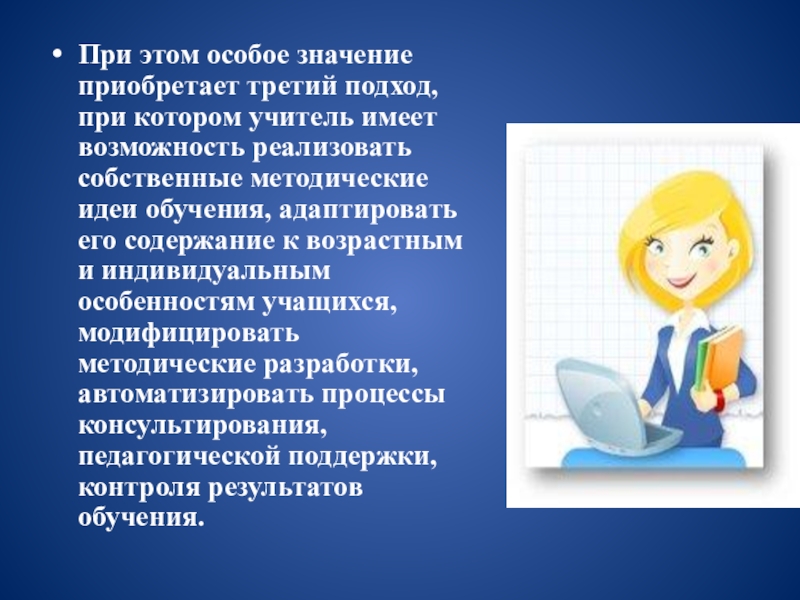 • При этом особое значение приобретает третий подход, при котором учитель имеет возможность реализовать собственные методические идеи обучения, адаптировать его содержание к возрастным и индивидуальным особенностям учащихся, модифицировать методические разработки, автоматизировать процессы консультирования, педагогической поддержки, контроля результатов обучения.